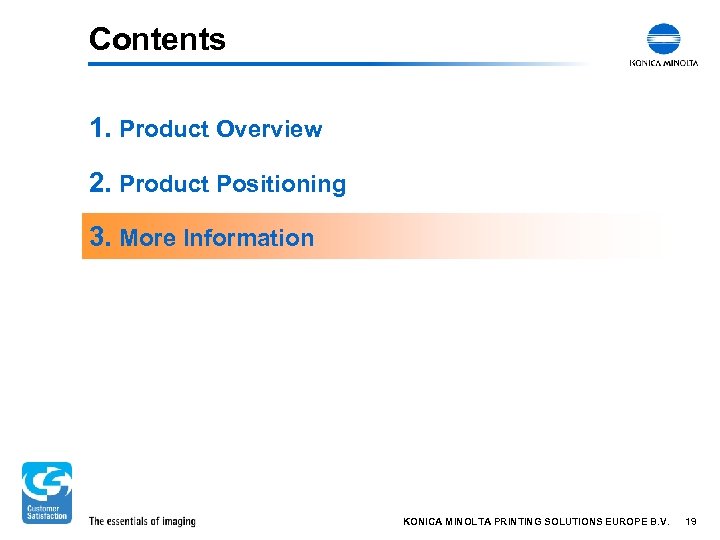 Contents

KONICA MINOLTA

1. Product Overview

2. Product Positioning

3. More Information

Customer Satisfaction

The essentials of imaging

KONICA MINOLTA PRINTING SOLUTIONS EUROPE B.V. 19